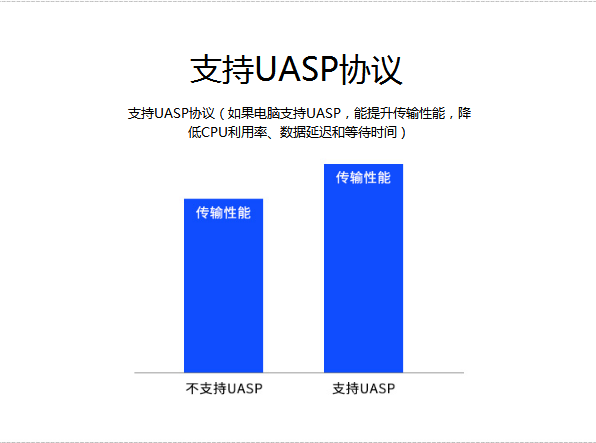 支持UASP协议

支持UASP协议（如果电脑支持UASP，能提升传输性能，降低CPU利用率、数据延迟和等待时间）

传输性能

传输性能

不支持UASP

支持UASP